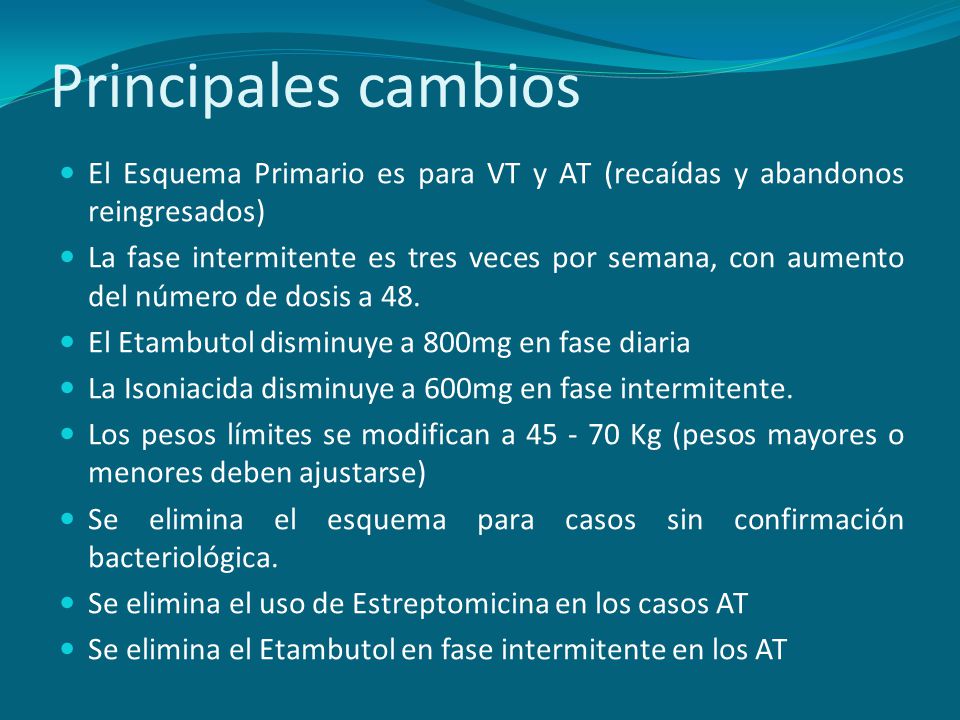 Principales cambios

- El Esquema Primario es para VT y AT (recaídas y abandonos reingresados)
- La fase intermitente es tres veces por semana, con aumento del número de dosis a 48.
- El Etambutol disminuye a 800mg en fase diaria
- La Isoniacida disminuye a 600mg en fase intermitente.
- Los pesos límites se modifican a 45 - 70 Kg (pesos mayores o menores deben ajustarse)
- Se elimina el esquema para casos sin confirmación bacteriológica.
- Se elimina el uso de Estreptomicina en los casos AT
- Se elimina el Etambutol en fase intermitente en los AT